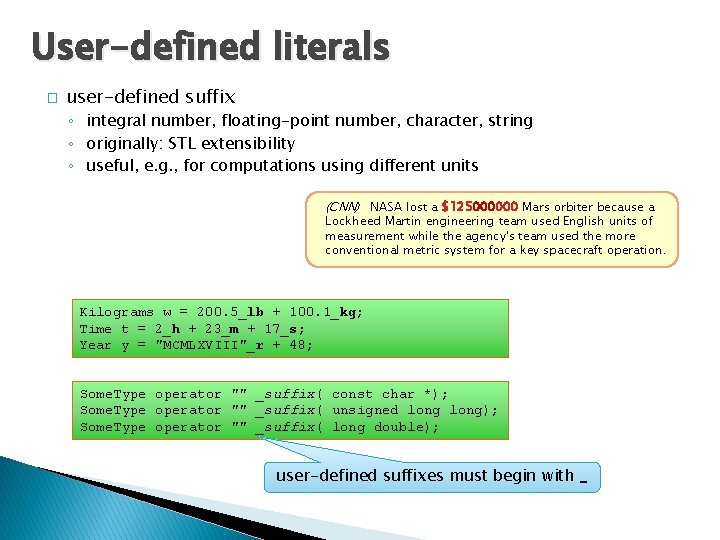 User-defined literals

□ user-defined suffix
◦ integral number, floating-point number, character, string
◦ originally: STL extensibility
◦ useful, e.g., for computations using different units

(CNN) NASA lost a $125000000 Mars orbiter because a Lockheed Martin engineering team used English units of measurement while the agency's team used the more conventional metric system for a key spacecraft operation.

Kilograms w = 200.5_lb + 100.1_kg;
Time t = 2_h + 23_m + 17_s;
Year y = "MCMLXVIII"_r + 48;

SomeType operator "" _suffix( const char *);
SomeType operator "" _suffix( unsigned long long);
SomeType operator "" _suffix( long double);

user-defined suffixes must begin with _